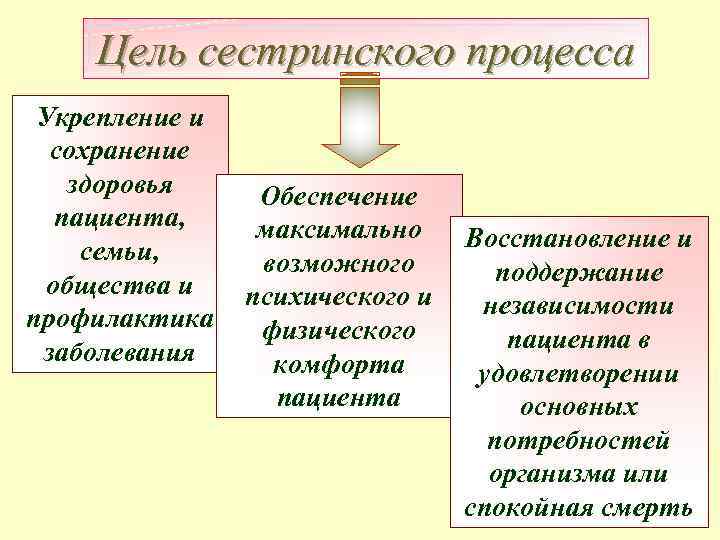 Цель сестринского процесса

Укрепление и сохранение здоровья пациента, семьи, общества и профилактика заболевания

Обеспечение максимально возможного психического и физического комфорта пациента

Восстановление и поддержание независимости пациента в удовлетворении основных потребностей организма или спокойная смерть